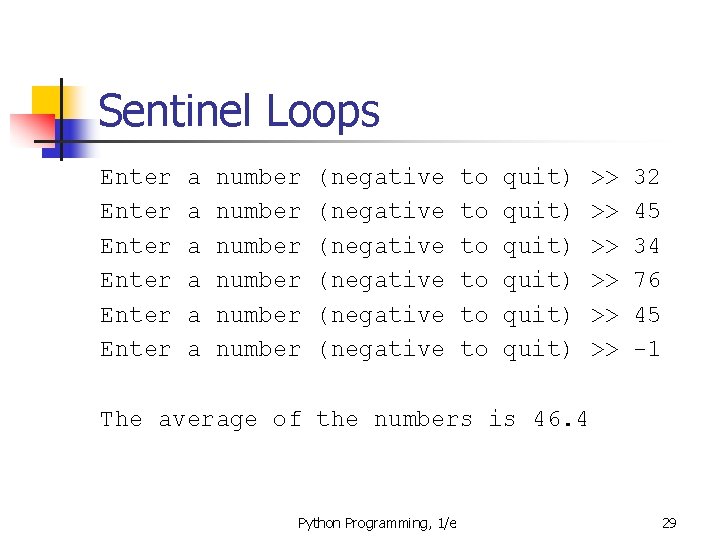 Sentinel Loops

Enter a number (negative to quit) >> 32
Enter a number (negative to quit) >> 45
Enter a number (negative to quit) >> 34
Enter a number (negative to quit) >> 76
Enter a number (negative to quit) >> 45
Enter a number (negative to quit) >> -1

The average of the numbers is 46.4

Python Programming, 1/e

29